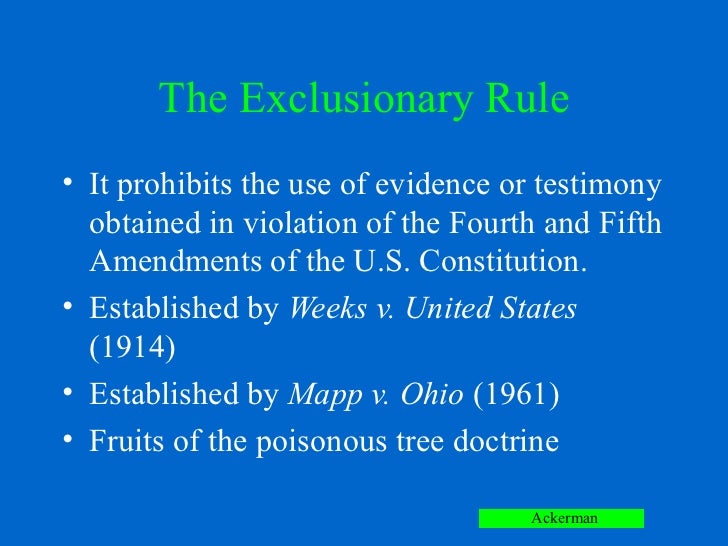 The Exclusionary Rule

• It prohibits the use of evidence or testimony obtained in violation of the Fourth and Fifth Amendments of the U.S. Constitution.

• Established by Weeks v. United States (1914)

• Established by Mapp v. Ohio (1961)

• Fruits of the poisonous tree doctrine

Ackerman